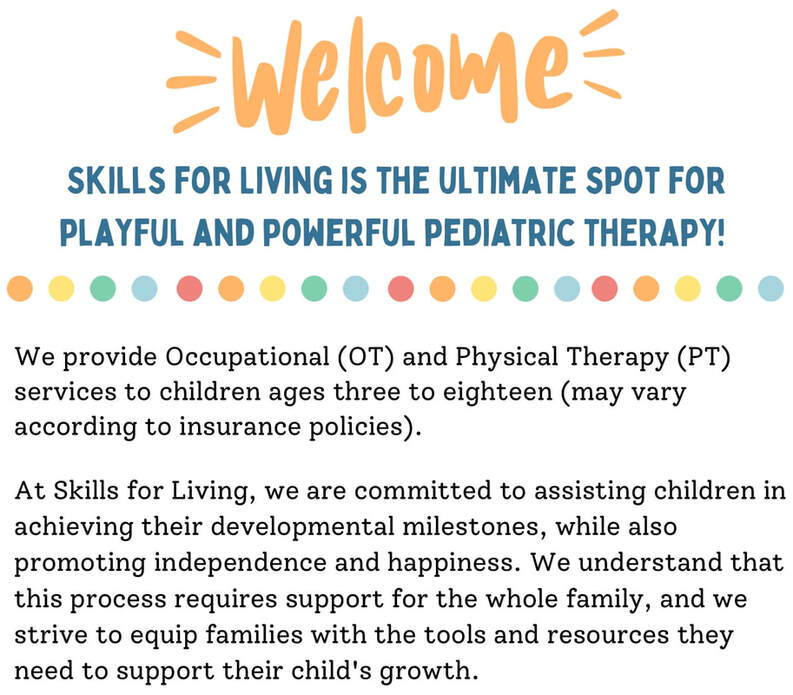 Welcome

SKILLS FOR LIVING IS THE ULTIMATE SPOT FOR PLAYFUL AND POWERFUL PEDIATRIC THERAPY!

We provide Occupational (OT) and Physical Therapy (PT) services to children ages three to eighteen (may vary according to insurance policies).

At Skills for Living, we are committed to assisting children in achieving their developmental milestones, while also promoting independence and happiness. We understand that this process requires support for the whole family, and we strive to equip families with the tools and resources they need to support their child's growth.